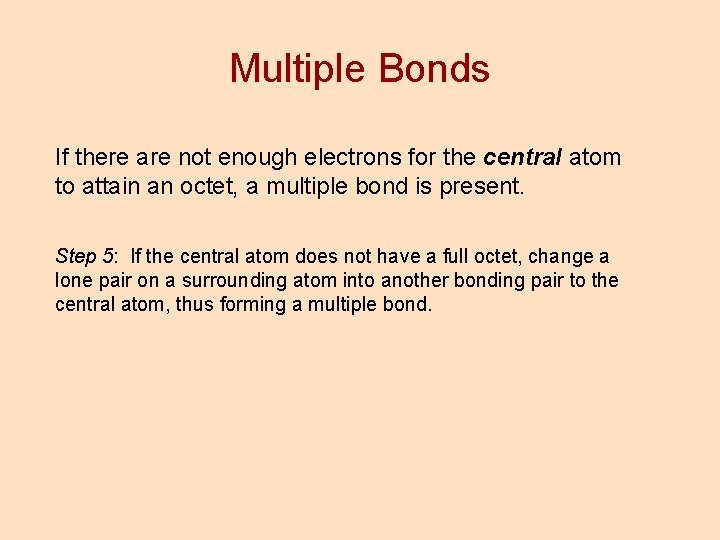 Multiple Bonds

If there are not enough electrons for the central atom to attain an octet, a multiple bond is present.

Step 5: If the central atom does not have a full octet, change a lone pair on a surrounding atom into another bonding pair to the central atom, thus forming a multiple bond.